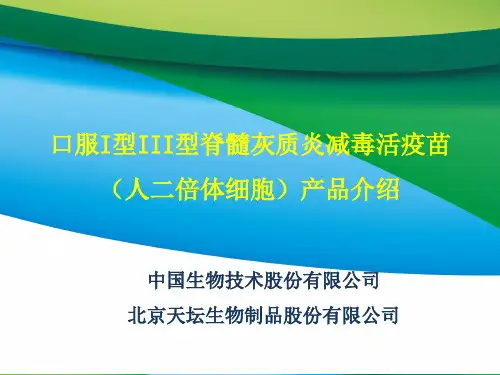 口服I型III型脊髓灰质炎减毒活疫苗
（人二倍体细胞）产品介绍

中国生物技术股份有限公司
北京天坛生物制品股份有限公司